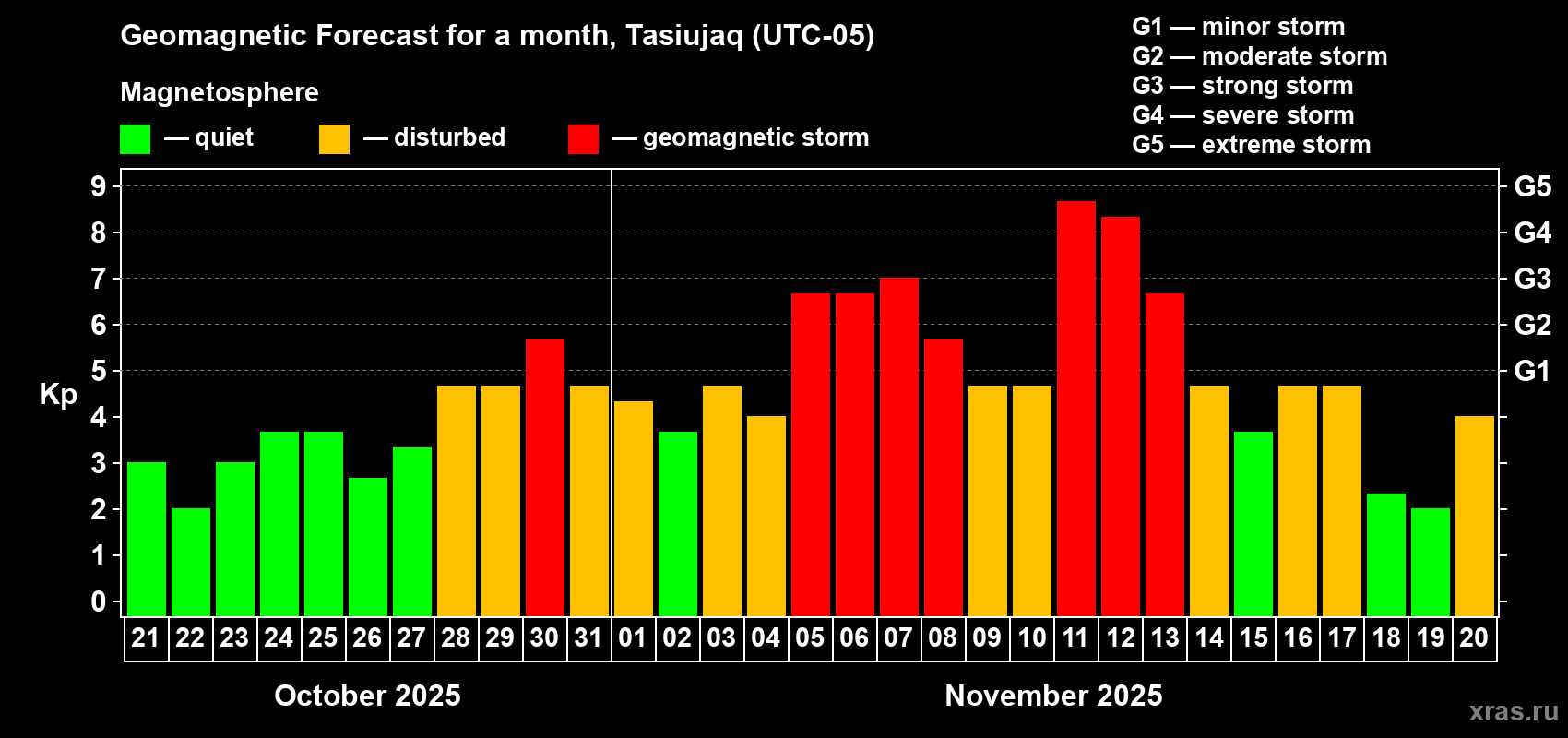 Geomagnetic Forecast for a month, Tasiujaq (UTC-05)

Magnetosphere

— quiet — disturbed — geomagnetic storm

G1 — minor storm
G2 — moderate storm
G3 — strong storm
G4 — severe storm
G5 — extreme storm

Kp

9 8 7 6 5 4 3 2 1 0

G5 G4 G3 G2 G1

21 22 23 24 25 26 27 28 29 30 31 01 02 03 04 05 06 07 08 09 10 11 12 13 14 15 16 17 18 19 20

October 2025

November 2025

xras.ru